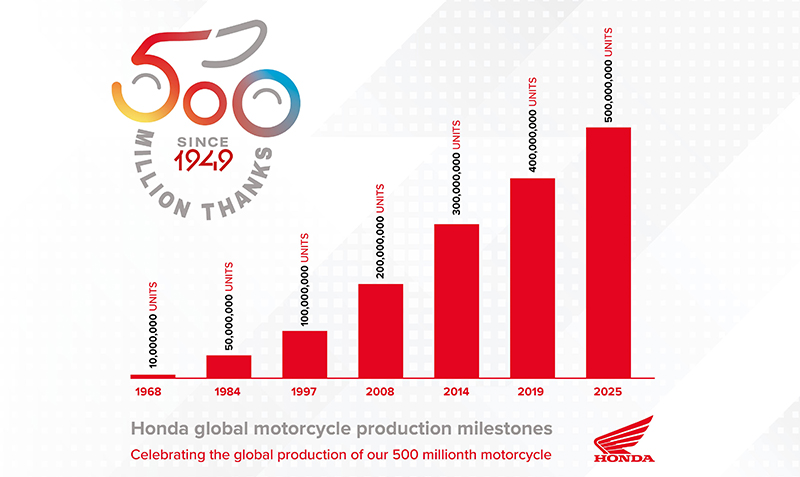 500
SINCE
1949
MILLION THANKS

10,000,000 UNITS
50,000,000 UNITS
100,000,000 UNITS
200,000,000 UNITS
300,000,000 UNITS
400,000,000 UNITS
500,000,000 UNITS

1968
1984
1997
2008
2014
2019
2025

Honda global motorcycle production milestones
Celebrating the global production of our 500 millionth motorcycle

HONDA